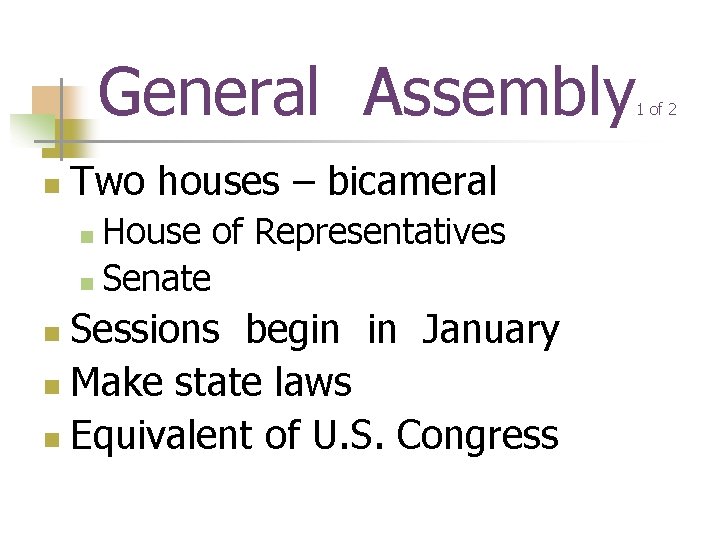 General Assembly 1 of 2

Two houses – bicameral
House of Representatives
Senate
Sessions begin in January
Make state laws
Equivalent of U.S. Congress